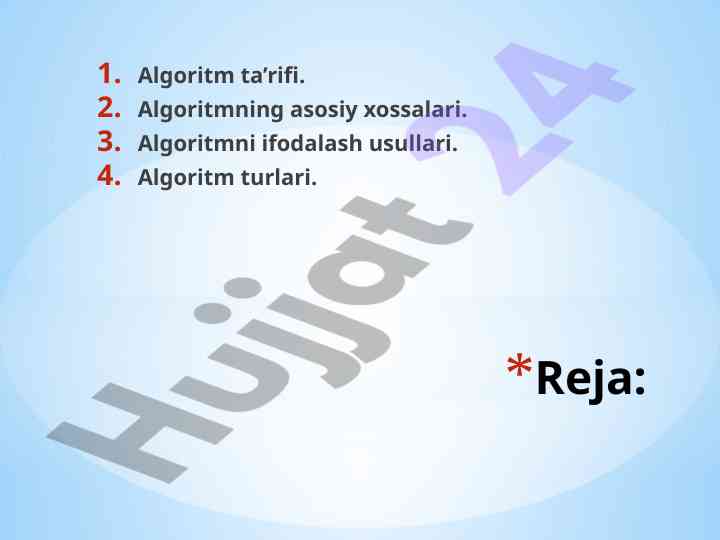 1. Algoritm ta’rifi.
2. Algoritmning asosiy xossalari.
3. Algoritmni ifodalash usullari.
4. Algoritm turlari.

Hujjat 24

*Reja: